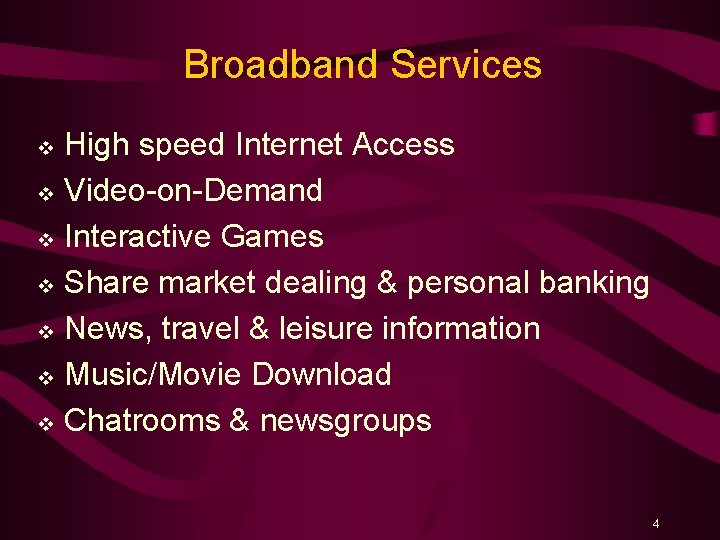 Broadband Services

❖ High speed Internet Access
❖ Video-on-Demand
❖ Interactive Games
❖ Share market dealing & personal banking
❖ News, travel & leisure information
❖ Music/Movie Download
❖ Chatrooms & newsgroups

4